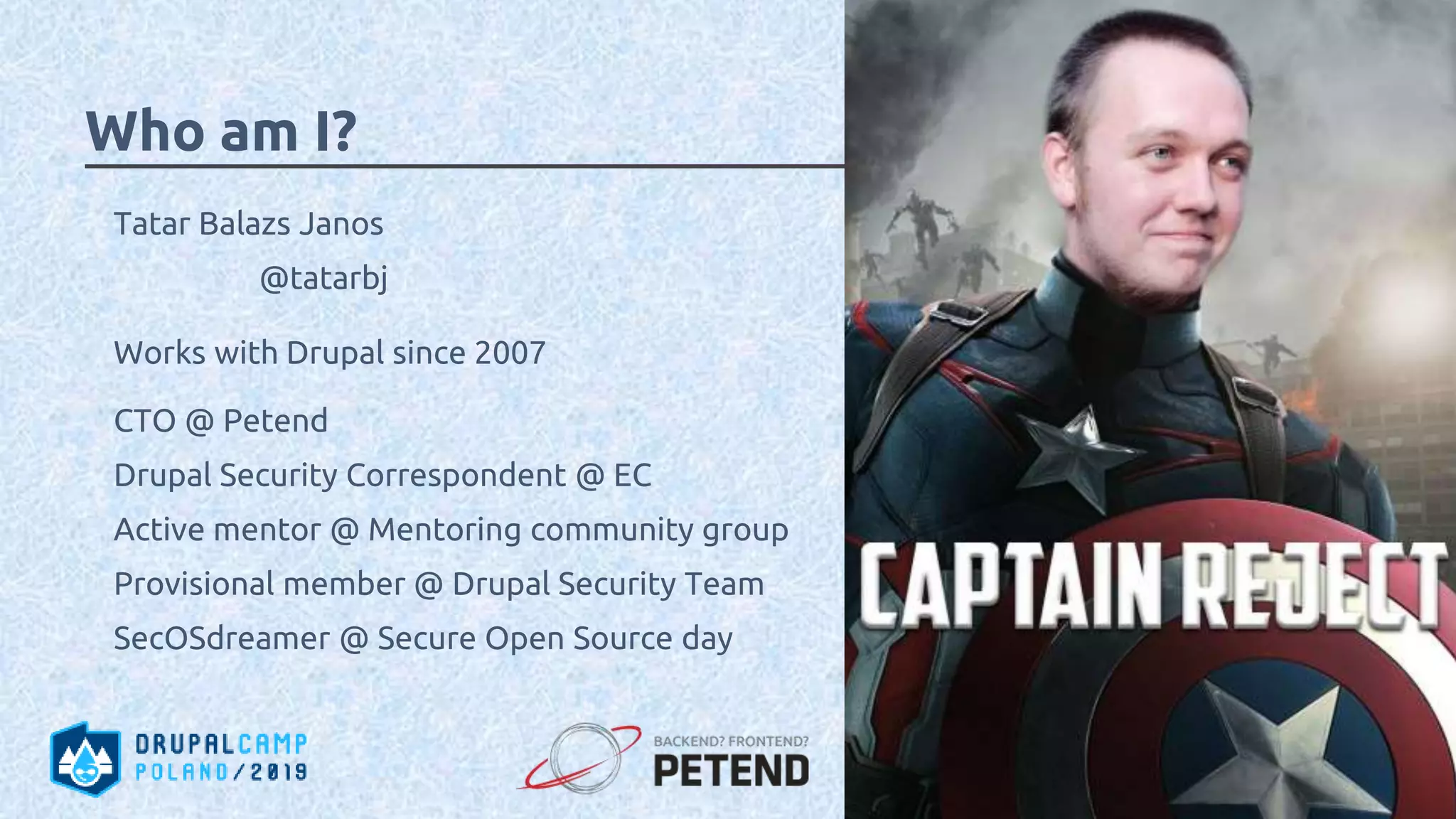 Who am I?

Tatar Balazs Janos

@tatarbj

Works with Drupal since 2007

CTO @ Petend

Drupal Security Correspondent @ EC

Active mentor @ Mentoring community group

Provisional member @ Drupal Security Team

SecOSdreamer @ Secure Open Source day

DRUPALCAMP POLAND/2019

BACKEND? FRONTEND? PETEND

CAPTAIN REJECT